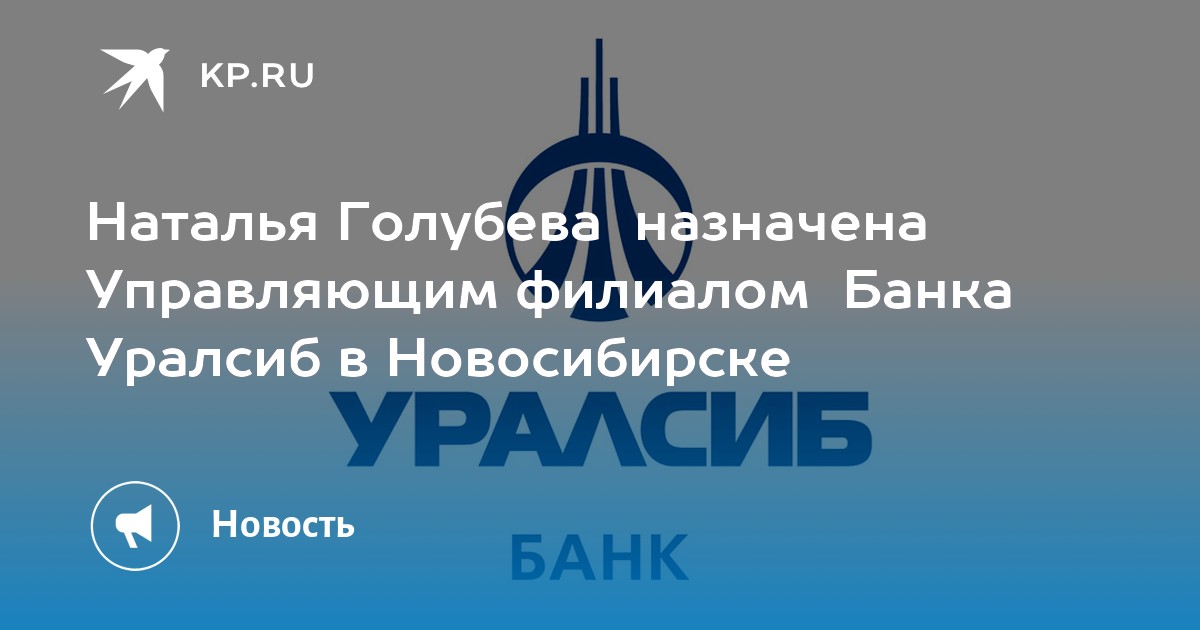 KP.RU

Наталья Голубева назначена Управляющим филиалом Банка Уралсиб в Новосибирске

УРАЛСИБ

Новость

БАНК